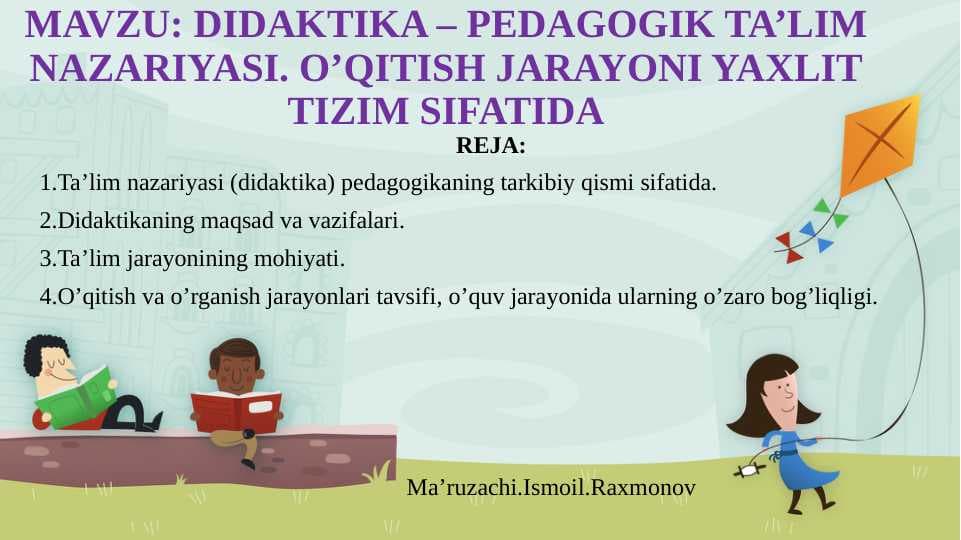 MAVZU: DIDAKTIKA – PEDAGOGIK TA’LIM NAZARIYASI. O’QITISH JARAYONI YAXLIT TIZIM SIFATIDA

REJA:

1.Ta’lim nazariyasi (didaktika) pedagogikaning tarkibiy qismi sifatida.

2.Didaktikaning maqsad va vazifalari.

3.Ta’lim jarayonining mohiyati.

4.O’qitish va o’rganish jarayonlari tavsifi, o’quv jarayonida ularning o’zaro bog’liqligi.

Ma’ruzachi.Ismoil.Raxmonov